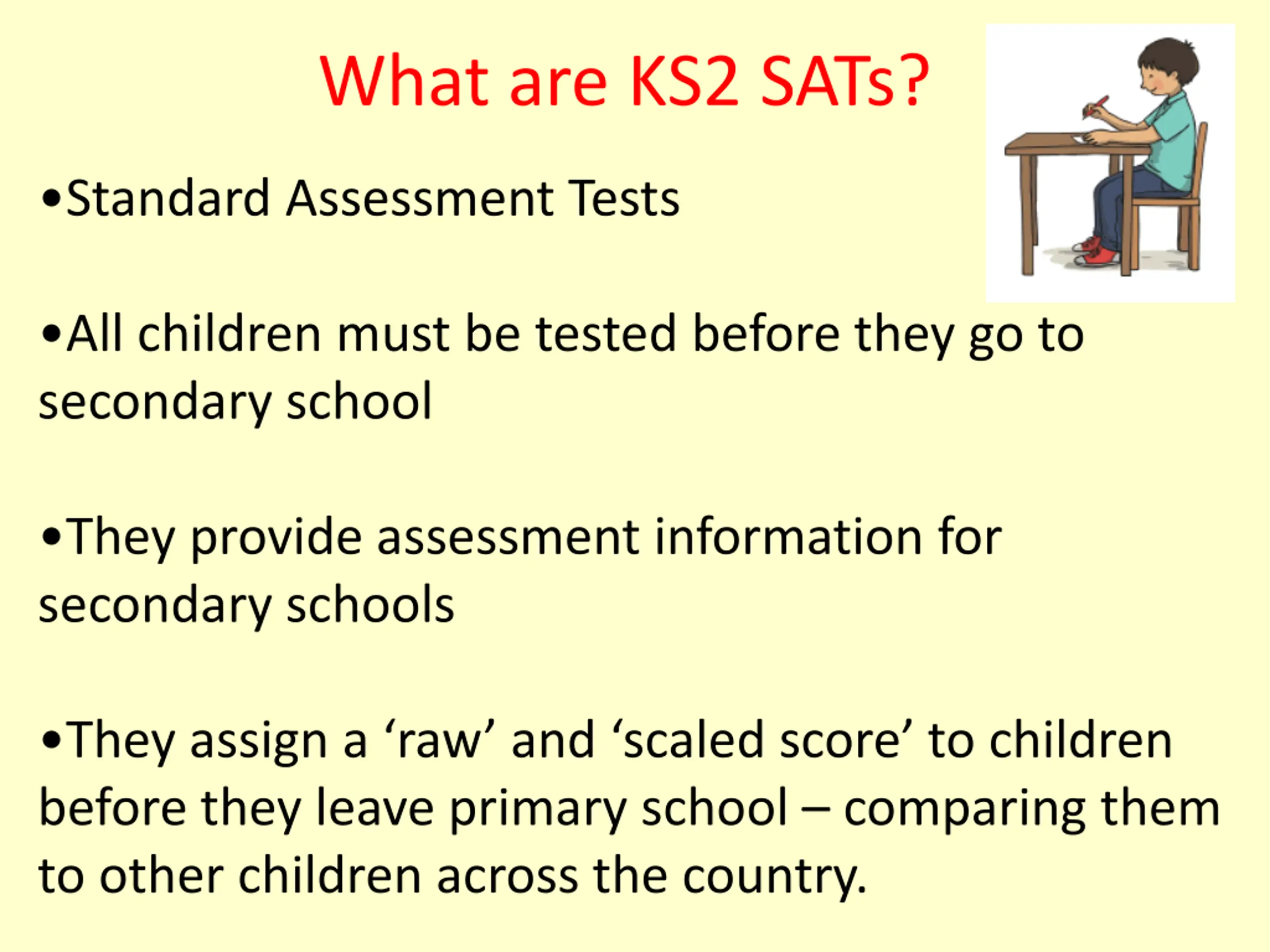 What are KS2 SATs?

•Standard Assessment Tests

•All children must be tested before they go to secondary school

•They provide assessment information for secondary schools

•They assign a ‘raw’ and ‘scaled score’ to children before they leave primary school – comparing them to other children across the country.